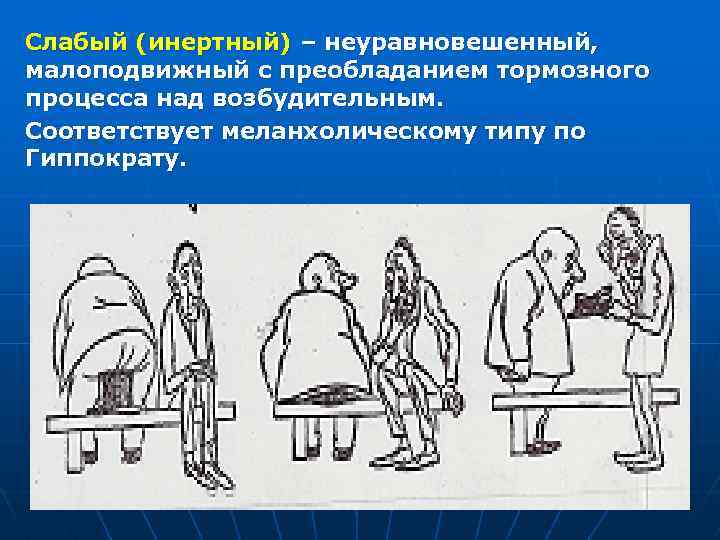 Слабый (инертный) – неуравновешенный, малоподвижный с преобладанием тормозного процесса над возбудительным.

Соответствует меланхолическому типу по Гиппократу.